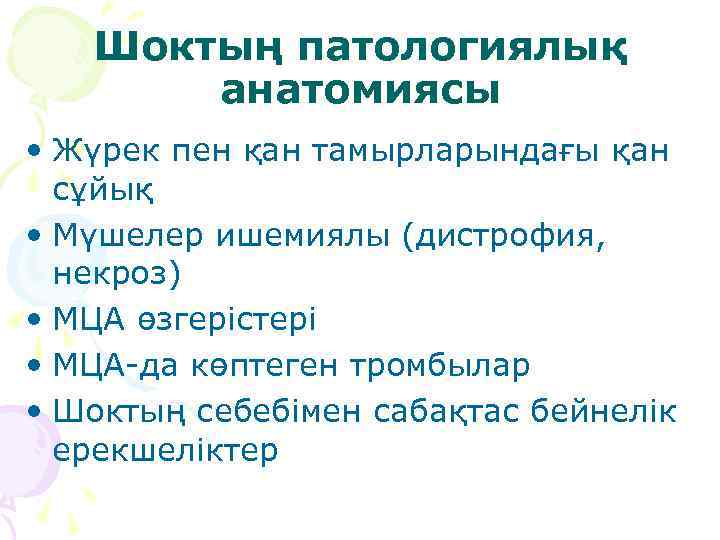 Шоктың патологиялық анатомиясы

• Жүрек пен қан тамырларындағы қан сұйық
• Мүшелер ишемиялы (дистрофия, некроз)
• МЦА өзгерістері
• МЦА-да көптеген тромбылар
• Шоктың себебімен сабақтас бейнелік ерекшеліктер